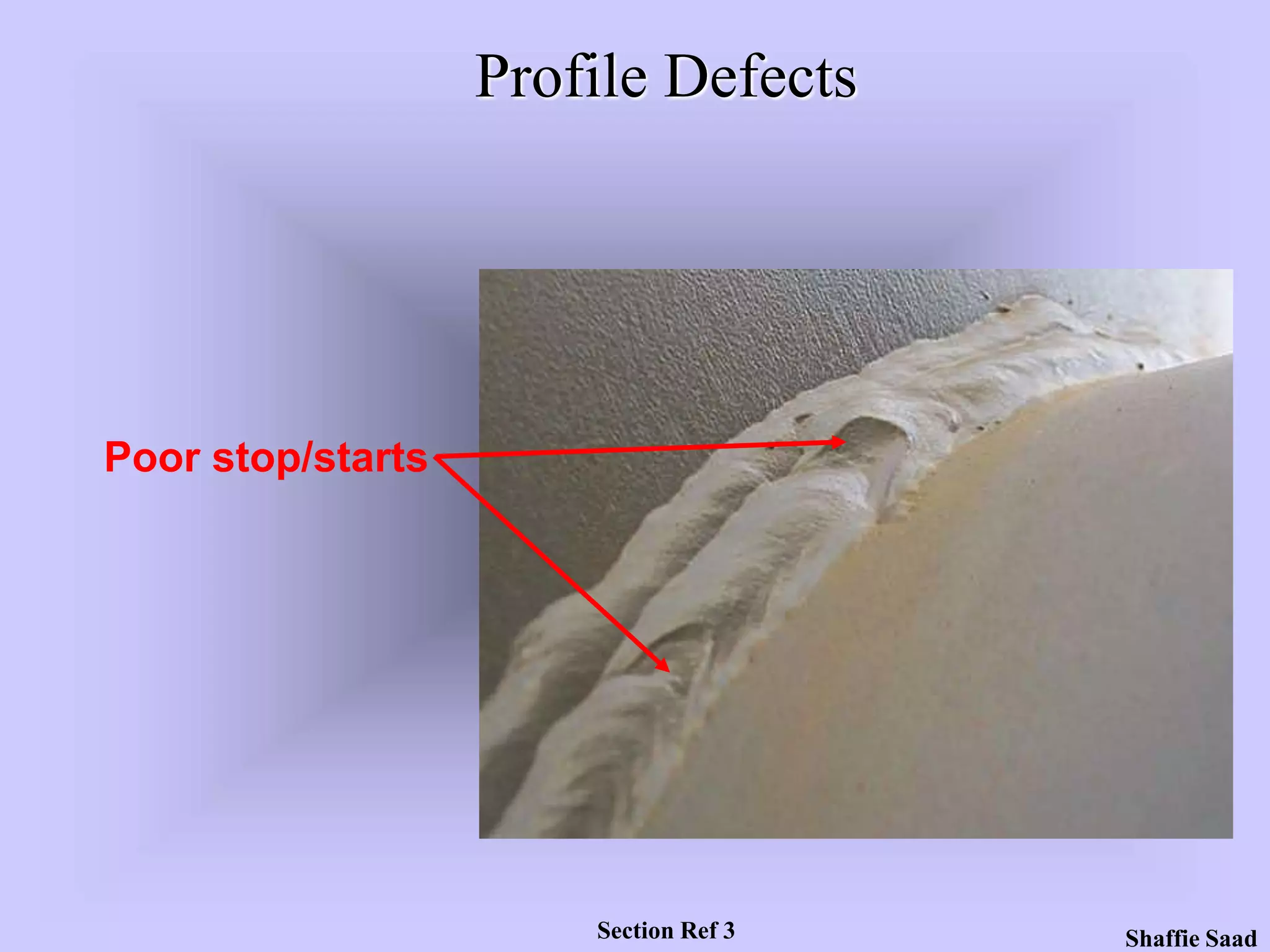 Profile Defects

Poor stop/starts

Section Ref 3

Shaffie Saad